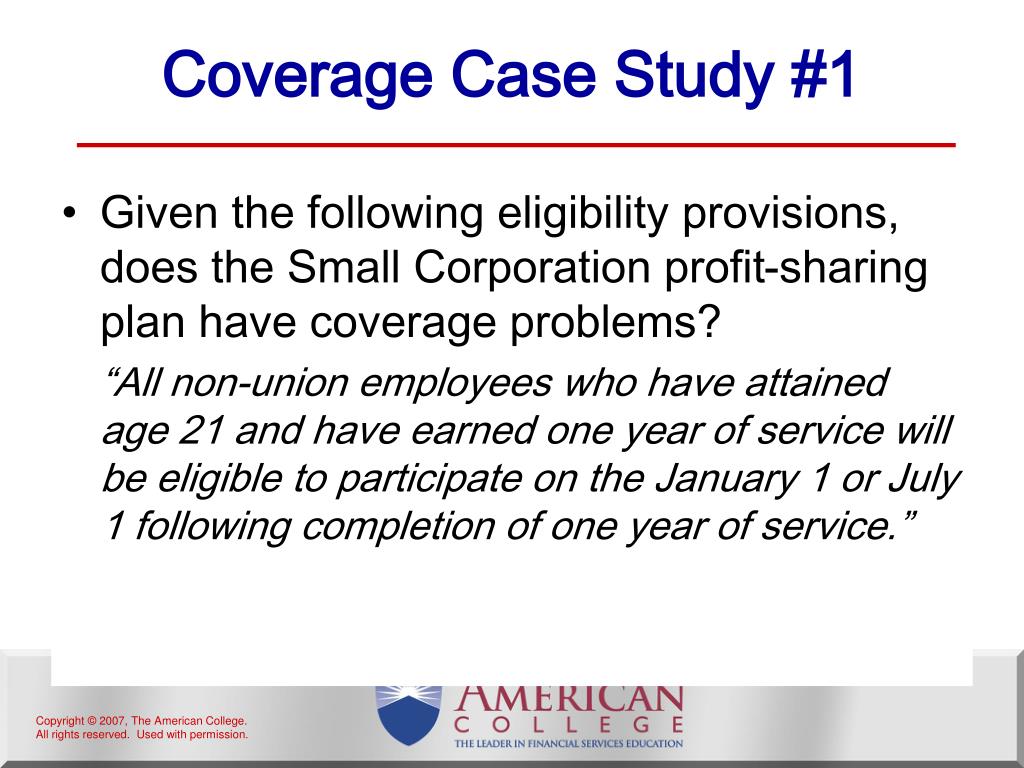 Coverage Case Study #1

• Given the following eligibility provisions, does the Small Corporation profit-sharing plan have coverage problems?

“All non-union employees who have attained age 21 and have earned one year of service will be eligible to participate on the January 1 or July 1 following completion of one year of service.”

Copyright © 2007, The American College. All rights reserved. Used with permission.

AMERICAN COLLEGE
THE LEADER IN FINANCIAL SERVICES EDUCATION